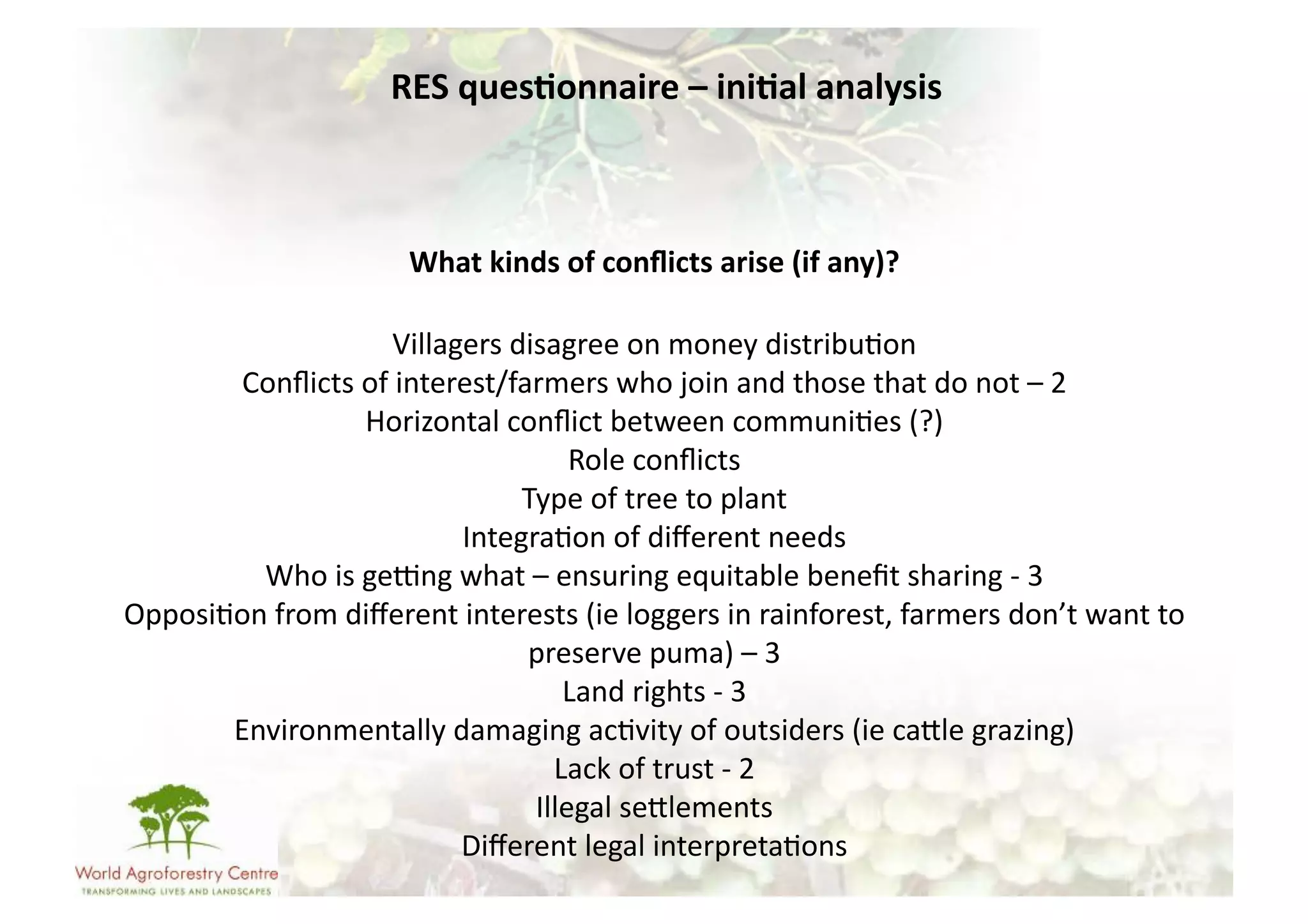 RES questionnaire – initial analysis

What kinds of conflicts arise (if any)?

Villagers disagree on money distribution
Conflicts of interest/farmers who join and those that do not – 2
Horizontal conflict between communities (?)
Role conflicts
Type of tree to plant
Integration of different needs
Who is getting what – ensuring equitable benefit sharing - 3
Opposition from different interests (ie loggers in rainforest, farmers don't want to preserve puma) – 3
Land rights - 3
Environmentally damaging activity of outsiders (ie cattle grazing)
Lack of trust - 2
Illegal settlements
Different legal interpretations

World Agroforestry Centre
TRANSFORMING LIVES AND LANDSCAPES